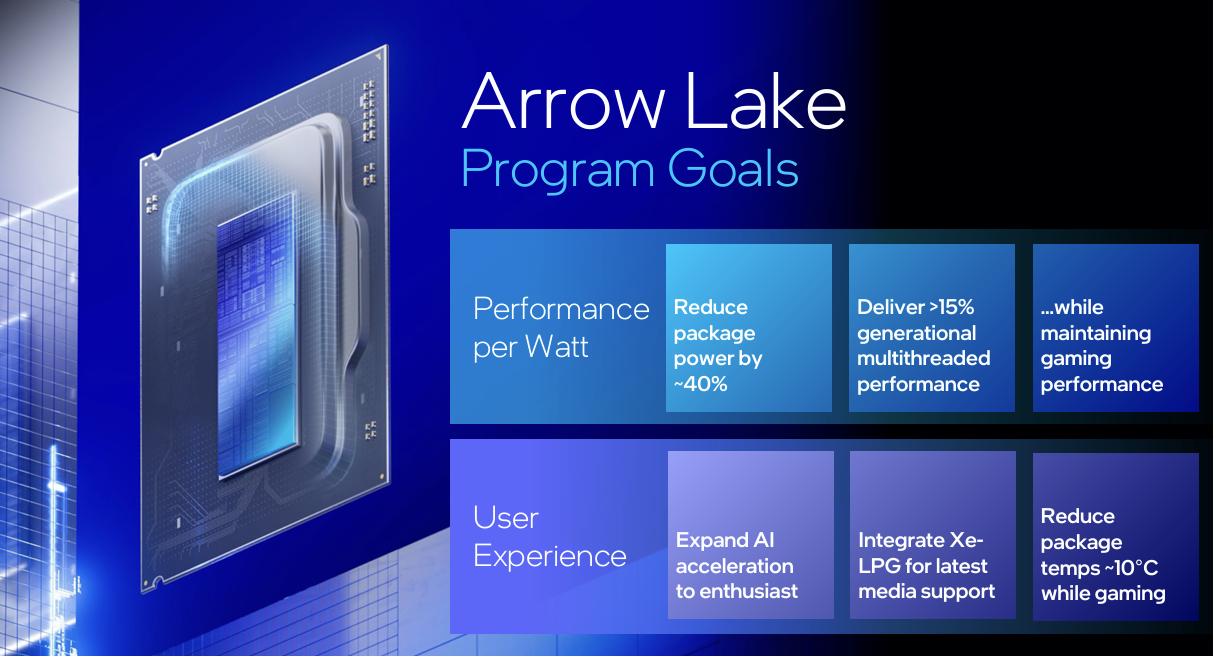 Arrow Lake
Program Goals

Performance per Watt

Reduce package power by ~40%

Deliver >15% generational multithreaded performance

...while maintaining gaming performance

User Experience

Expand AI acceleration to enthusiast

Integrate Xe-LPG for latest media support

Reduce package temps ~10°C while gaming